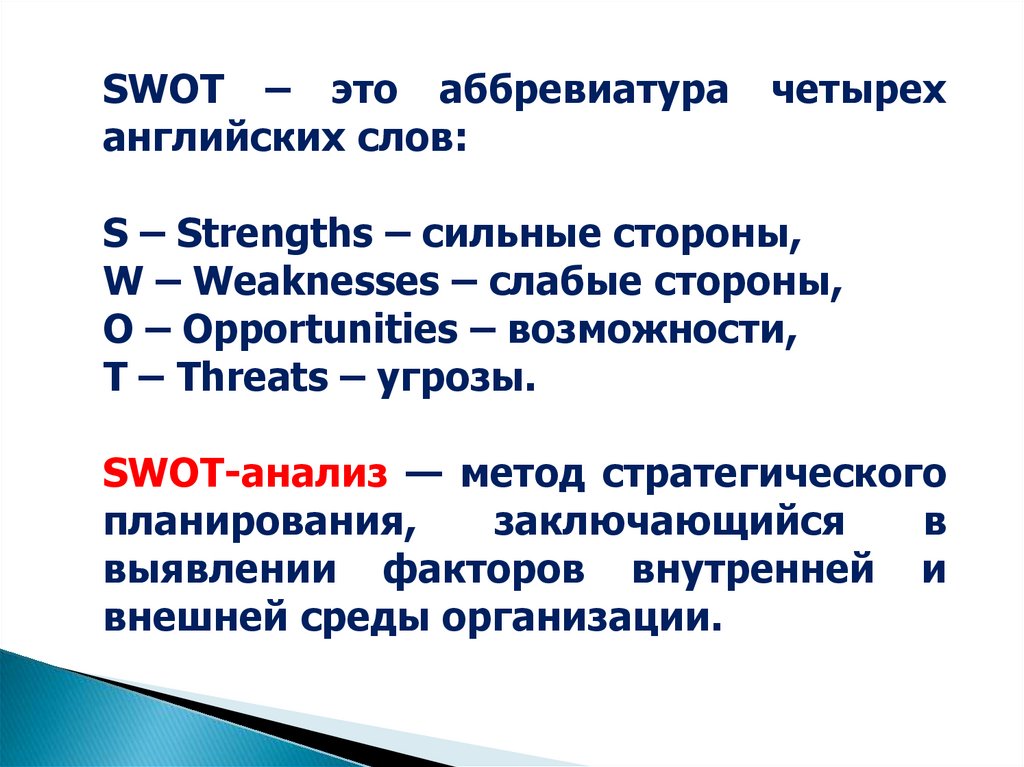 SWOT – это аббревиатура четырех английских слов:

S – Strengths – сильные стороны,
W – Weaknesses – слабые стороны,
O – Opportunities – возможности,
T – Threats – угрозы.

SWOT-анализ — метод стратегического планирования, заключающийся в выявлении факторов внутренней и внешней среды организации.